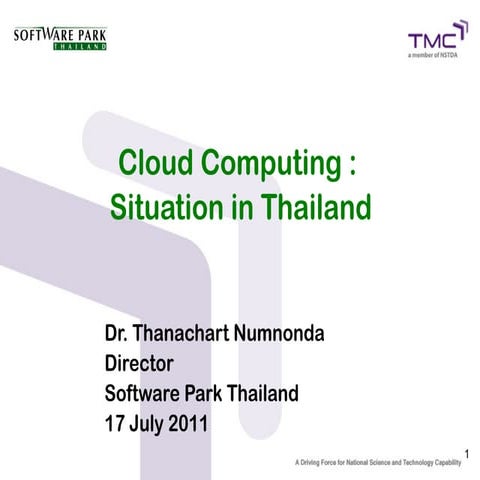 SOFTWARE PARK
THAILAND

TMC
a member of NSTDA

Cloud Computing :
Situation in Thailand

Dr. Thanachart Numnonda
Director
Software Park Thailand
17 July 2011

1

A Driving Force for National Science and Technology Capability